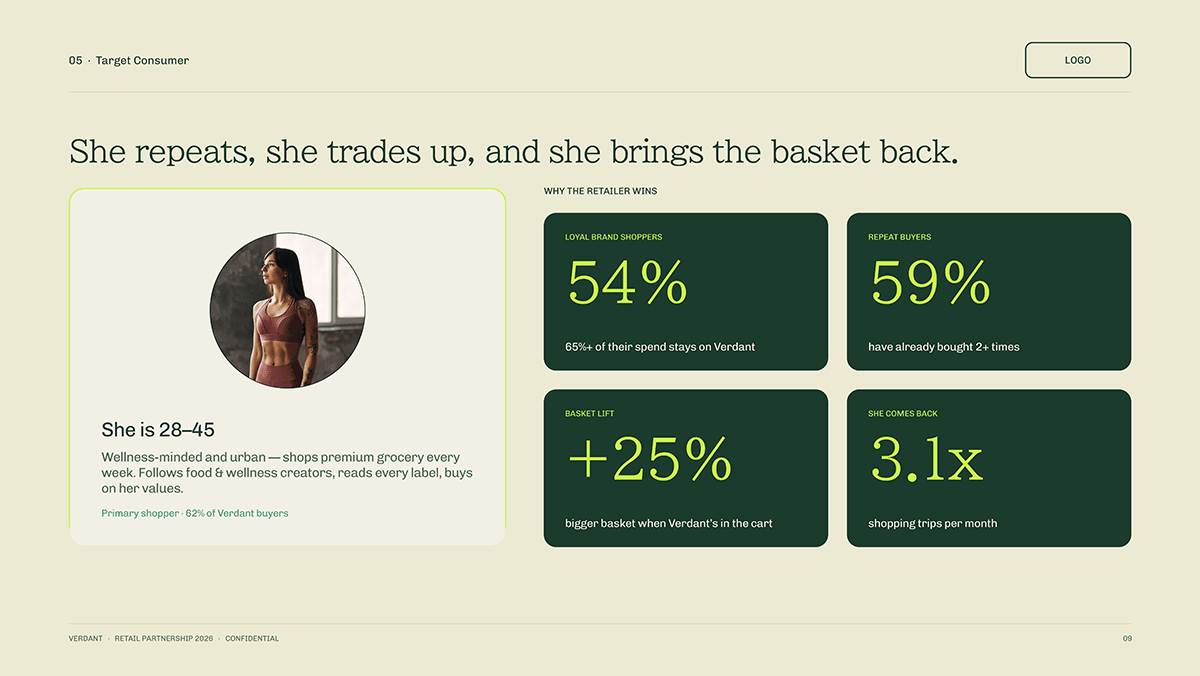 05 · Target Consumer

LOGO

She repeats, she trades up, and she brings the basket back.

She is 28–45

Wellness-minded and urban — shops premium grocery every week. Follows food & wellness creators, reads every label, buys on her values.

Primary shopper · 62% of Verdant buyers

WHY THE RETAILER WINS

LOYAL BRAND SHOPPERS

54%

65%+ of their spend stays on Verdant

REPEAT BUYERS

59%

have already bought 2+ times

BASKET LIFT

+25%

bigger basket when Verdant's in the cart

SHE COMES BACK

3.1x

shopping trips per month

VERDANT · RETAIL PARTNERSHIP 2026 · CONFIDENTIAL

09